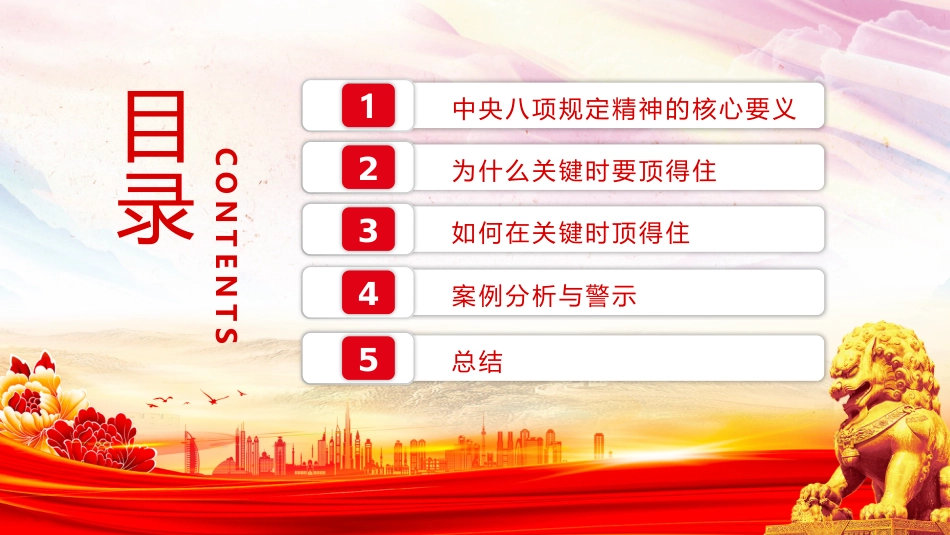 目录

CONTENTS

1 中央八项规定精神的核心要义

2 为什么关键时要顶得住

3 如何在关键时顶得住

4 案例分析与警示

5 总结